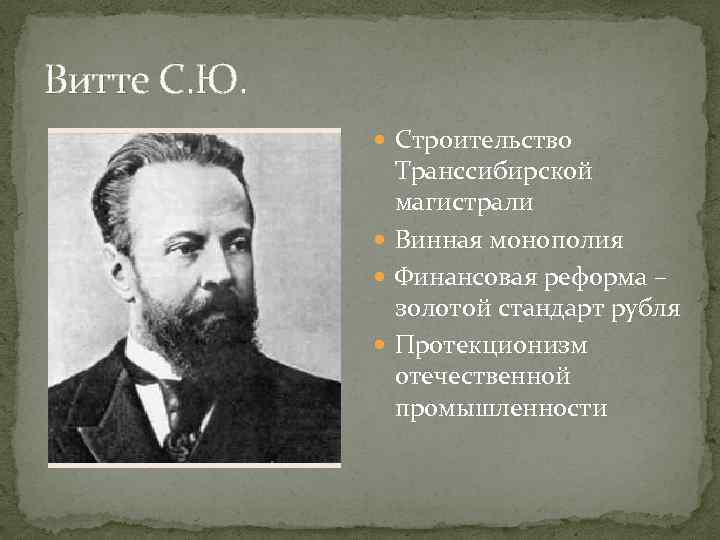 Витте С.Ю.

- Строительство Транссибирской магистрали
- Винная монополия
- Финансовая реформа – золотой стандарт рубля
- Протекционизм отечественной промышленности